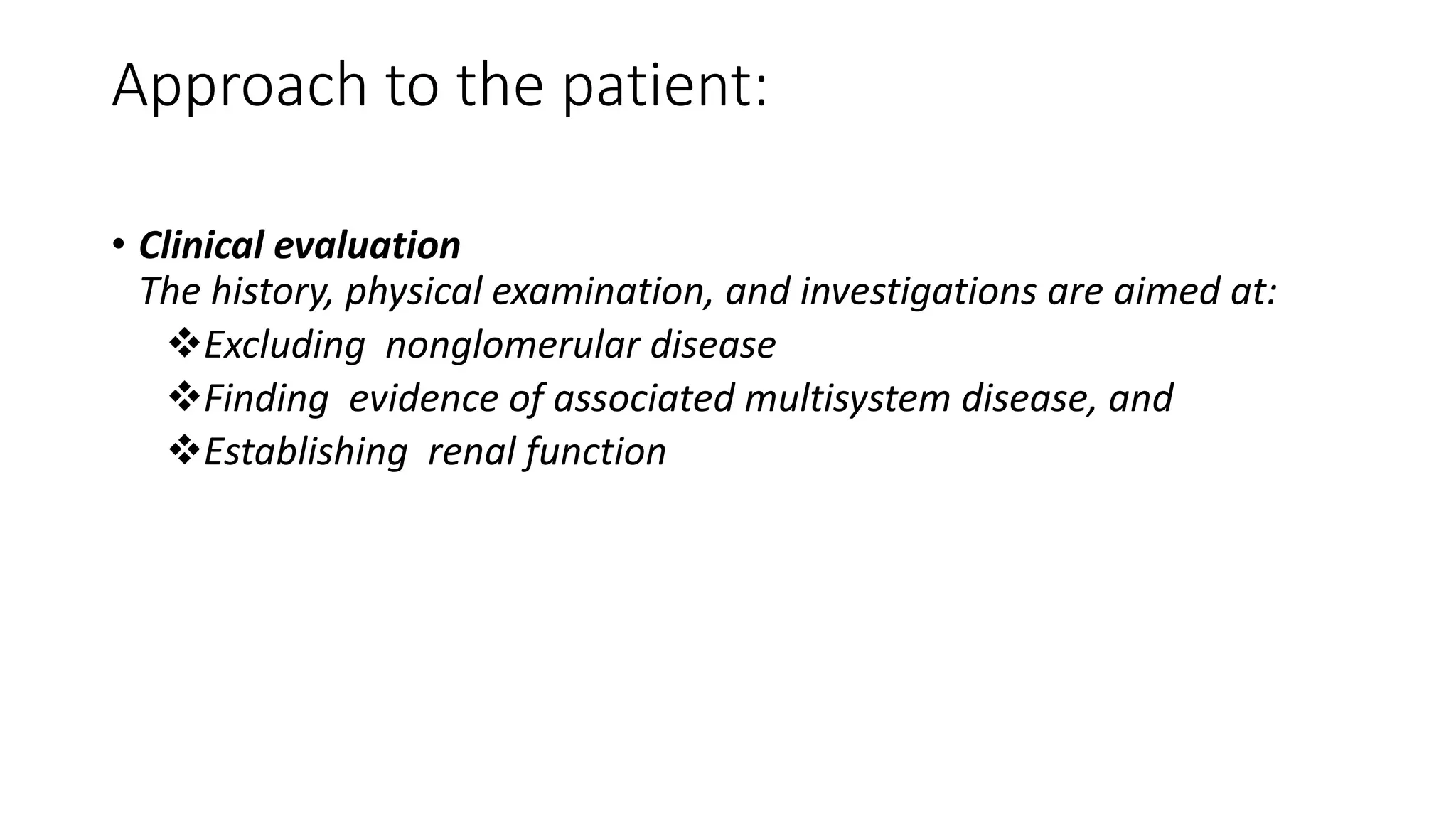 Approach to the patient:

• Clinical evaluation
The history, physical examination, and investigations are aimed at:
❖Excluding nonglomerular disease
❖Finding evidence of associated multisystem disease, and
❖Establishing renal function